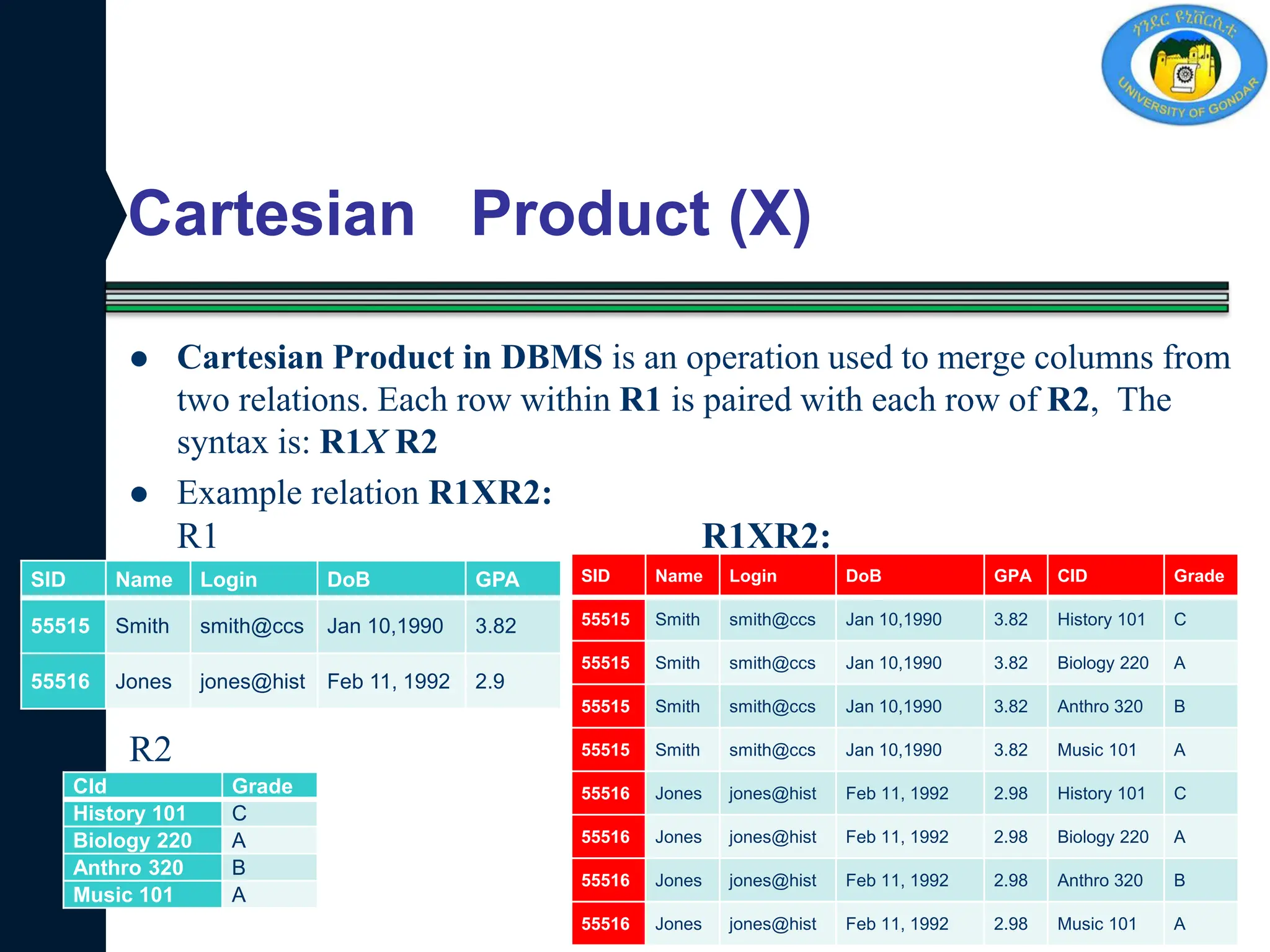 ጎንደር ዩኒቨርሲቲ
UNIVERSITY OF GONDAR

Cartesian Product (X)

● Cartesian Product in DBMS is an operation used to merge columns from two relations. Each row within R1 is paired with each row of R2, The syntax is: R1X R2

● Example relation R1XR2:

R1

| SID | Name | Login | DoB | GPA |
|---|---|---|---|---|
| 55515 | Smith | smith@ccs | Jan 10,1990 | 3.82 |
| 55516 | Jones | jones@hist | Feb 11, 1992 | 2.9 |

R2

| CId | Grade |
|---|---|
| History 101 | C |
| Biology 220 | A |
| Anthro 320 | B |
| Music 101 | A |

R1XR2:

| SID | Name | Login | DoB | GPA | CID | Grade |
|---|---|---|---|---|---|---|
| 55515 | Smith | smith@ccs | Jan 10,1990 | 3.82 | History 101 | C |
| 55515 | Smith | smith@ccs | Jan 10,1990 | 3.82 | Biology 220 | A |
| 55515 | Smith | smith@ccs | Jan 10,1990 | 3.82 | Anthro 320 | B |
| 55515 | Smith | smith@ccs | Jan 10,1990 | 3.82 | Music 101 | A |
| 55516 | Jones | jones@hist | Feb 11, 1992 | 2.98 | History 101 | C |
| 55516 | Jones | jones@hist | Feb 11, 1992 | 2.98 | Biology 220 | A |
| 55516 | Jones | jones@hist | Feb 11, 1992 | 2.98 | Anthro 320 | B |
| 55516 | Jones | jones@hist | Feb 11, 1992 | 2.98 | Music 101 | A |